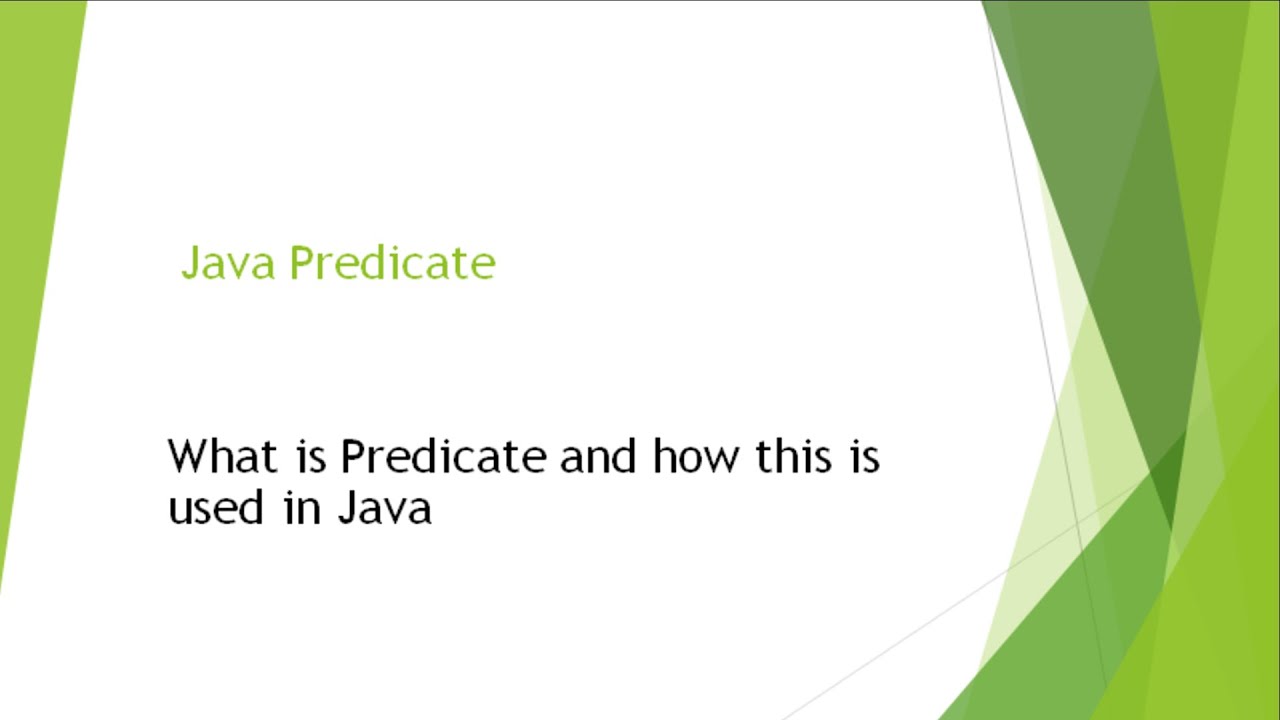 Java Predicate

What is Predicate and how this is used in Java